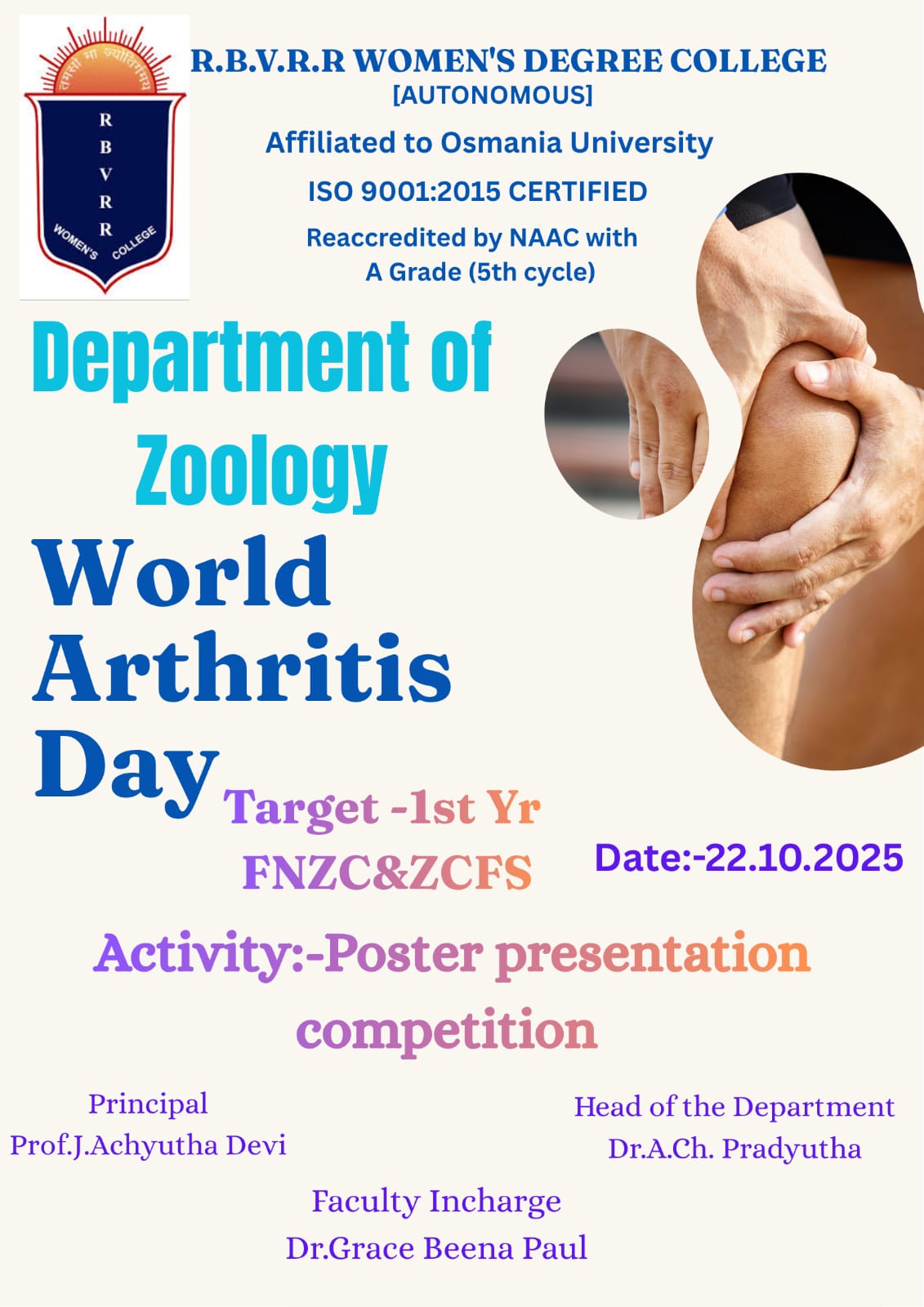 तमसो मा ज्योतिर्गमय
R
B
V
R
R
WOMEN'S COLLEGE

R.B.V.R.R WOMEN'S DEGREE COLLEGE
[AUTONOMOUS]
Affiliated to Osmania University
ISO 9001:2015 CERTIFIED
Reaccredited by NAAC with A Grade (5th cycle)

Department of Zoology

World Arthritis Day

Target -1st Yr FNZC&ZCFS

Date:-22.10.2025

Activity:-Poster presentation competition

Principal
Prof.J.Achyutha Devi

Head of the Department
Dr.A.Ch. Pradyutha

Faculty Incharge
Dr.Grace Beena Paul